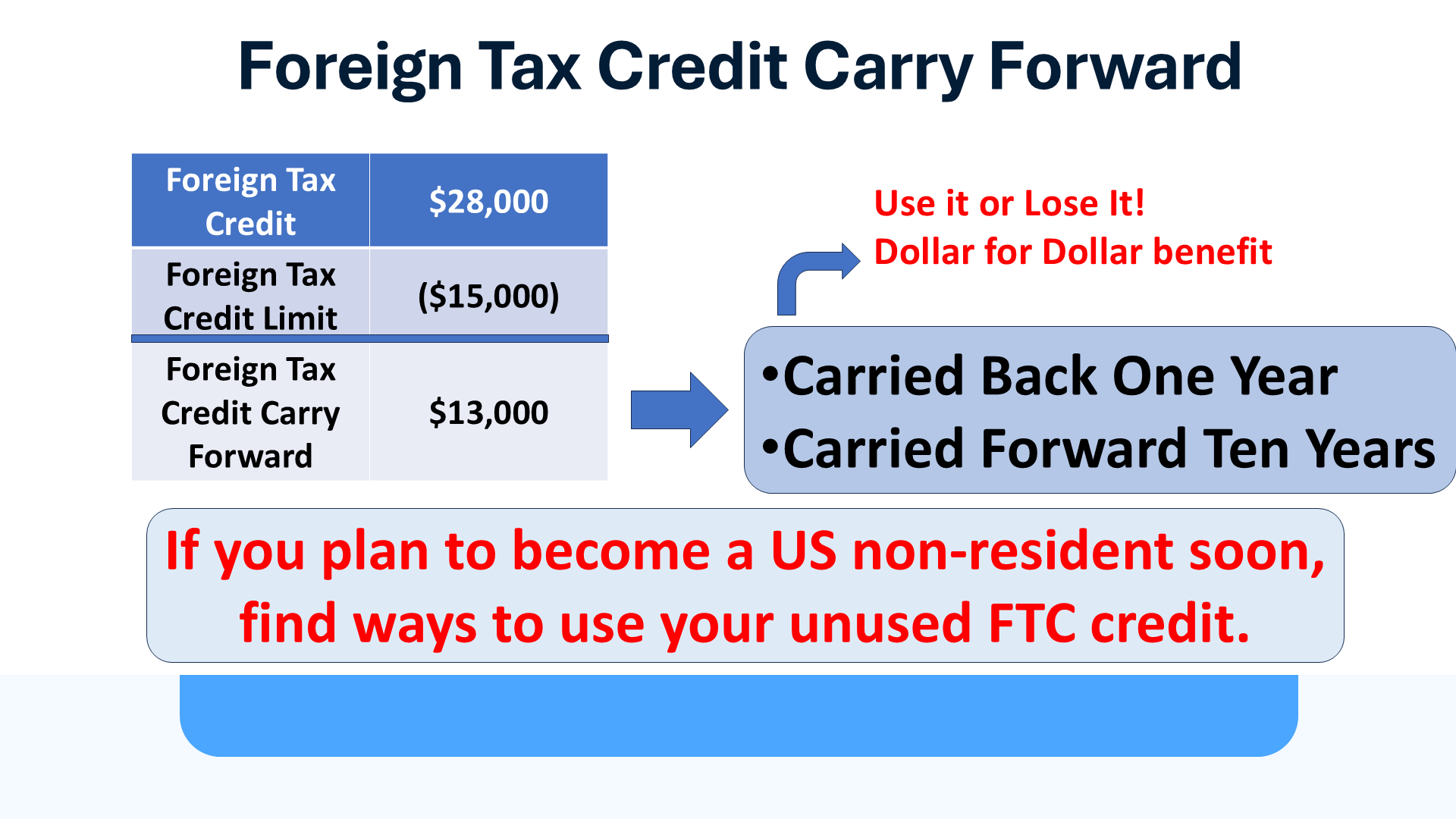 Foreign Tax Credit Carry Forward

| Foreign Tax Credit | \$28,000 |
|---|---|
| Foreign Tax Credit Limit | (\$15,000) |
| Foreign Tax Credit Carry Forward | \$13,000 |

Use it or Lose It!
Dollar for Dollar benefit

•Carried Back One Year
•Carried Forward Ten Years

If you plan to become a US non-resident soon, find ways to use your unused FTC credit.